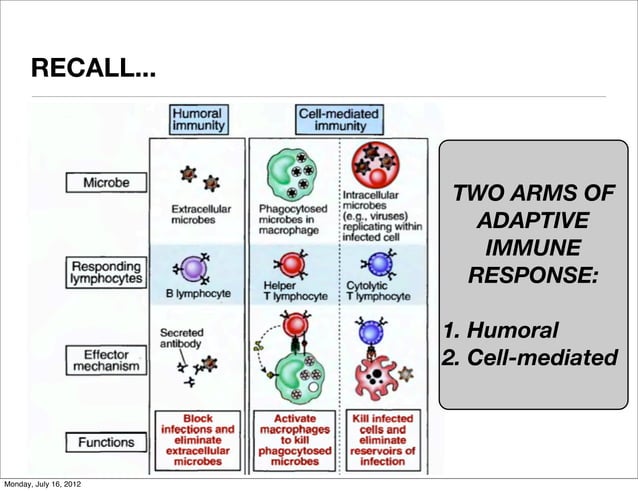 RECALL...

Humoral immunity

Cell-mediated immunity

Microbe

Extracellular microbes

Phagocytosed microbes in macrophage

Intracellular microbes (e.g., viruses) replicating within infected cell

Responding lymphocytes

B lymphocyte

Helper T lymphocyte

Cytolytic T lymphocyte

Effector mechanism

Secreted antibody

Functions

Block infections and eliminate extracellular microbes

Activate macrophages to kill phagocytosed microbes

Kill infected cells and eliminate reservoirs of infection

TWO ARMS OF ADAPTIVE IMMUNE RESPONSE:

1. Humoral
2. Cell-mediated

Monday, July 16, 2012